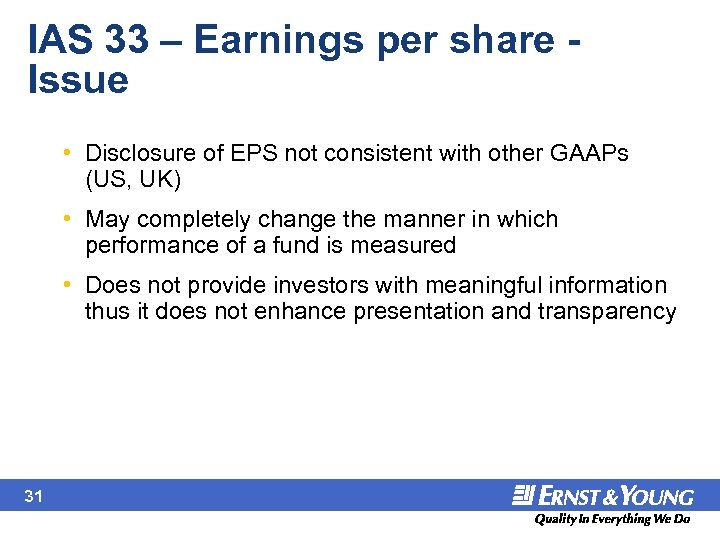 IAS 33 – Earnings per share - Issue

• Disclosure of EPS not consistent with other GAAPs (US, UK)

• May completely change the manner in which performance of a fund is measured

• Does not provide investors with meaningful information thus it does not enhance presentation and transparency

31

ERNST & YOUNG

Quality In Everything We Do